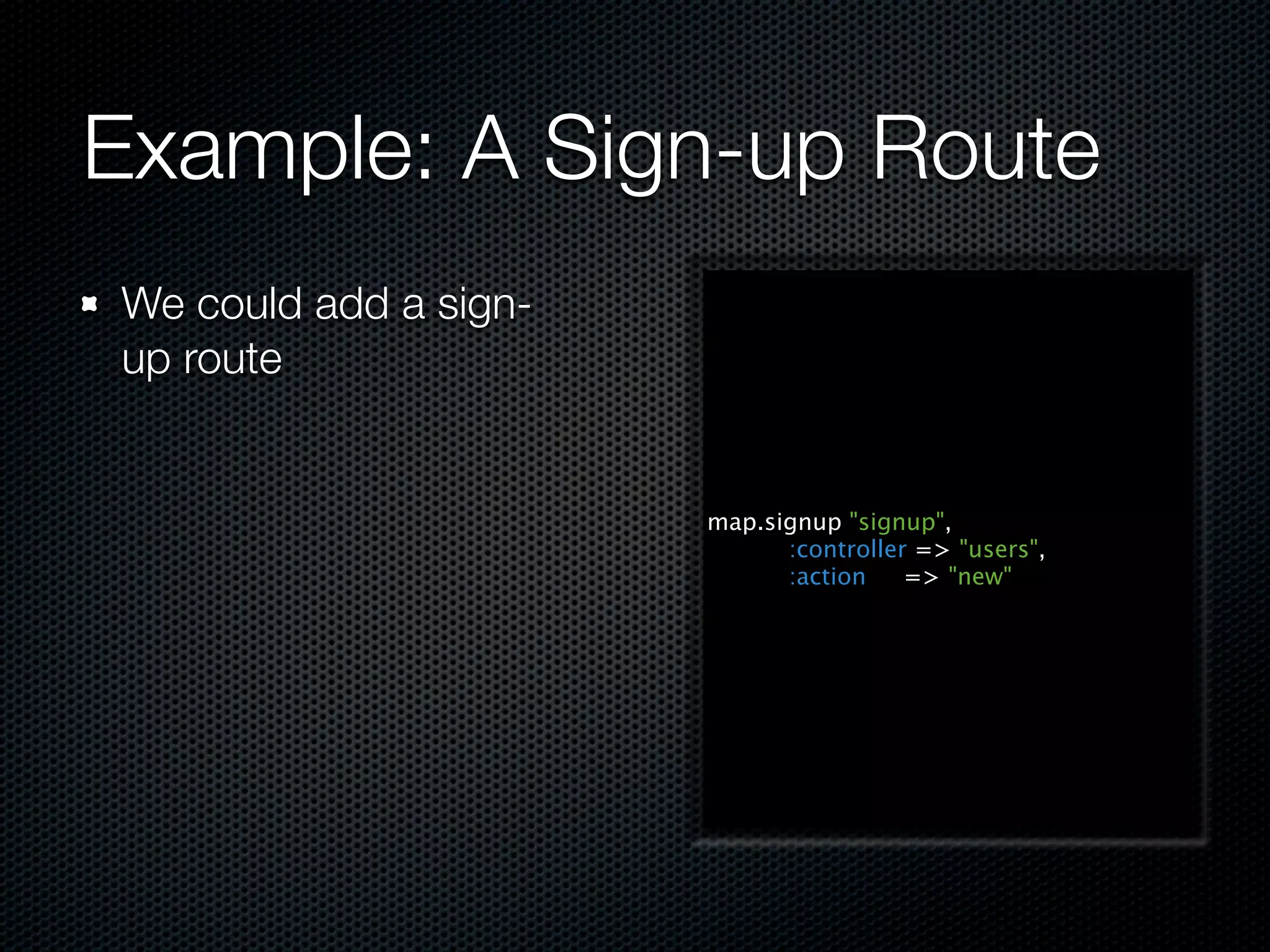 Example: A Sign-up Route

We could add a sign-up route

map.signup "signup",
        :controller => "users",
        :action     => "new"